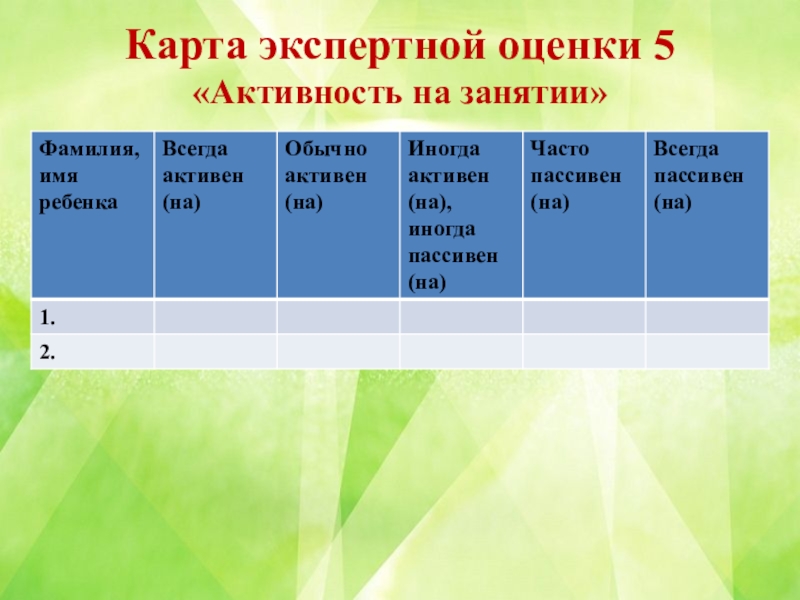 Карта экспертной оценки 5
«Активность на занятии»

| Фамилия, имя ребенка | Всегда активен (на) | Обычно активен (на) | Иногда активен (на), иногда пассивен (на) | Часто пассивен (на) | Всегда пассивен (на) |
|---|---|---|---|---|---|
| 1. | | | | | |
| 2. | | | | | |